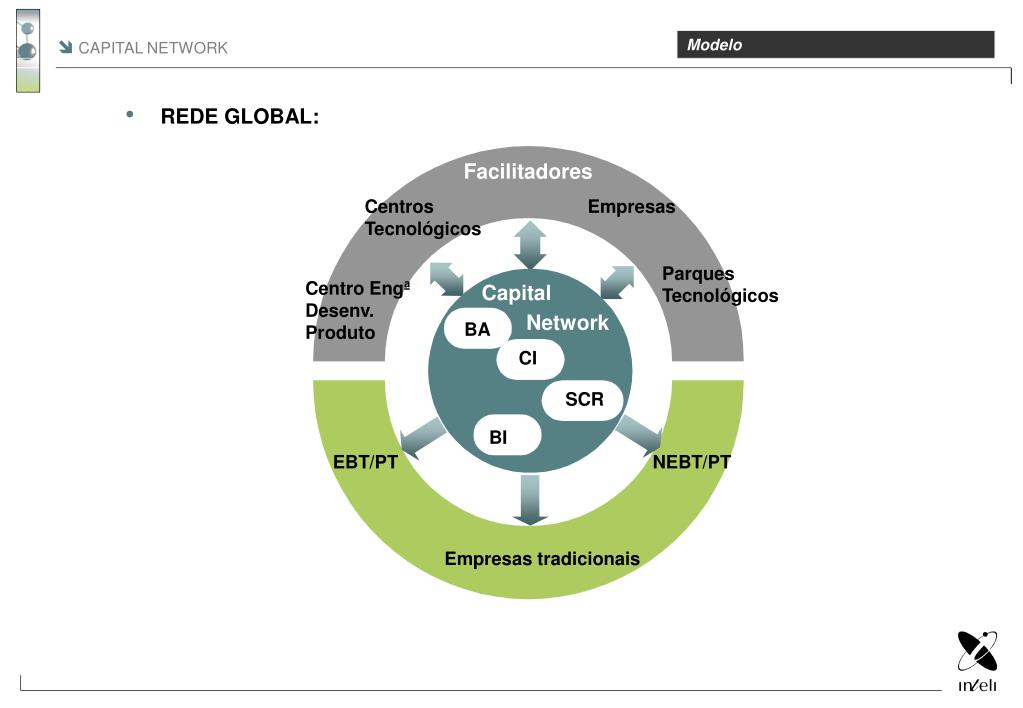 CAPITAL NETWORK

Modelo

• REDE GLOBAL:

Facilitadores

Centros Tecnológicos

Empresas

Centro Engª Desenv. Produto

Parques Tecnológicos

Capital Network

BA

CI

SCR

BI

EBT/PT

NEBT/PT

Empresas tradicionais

inteli